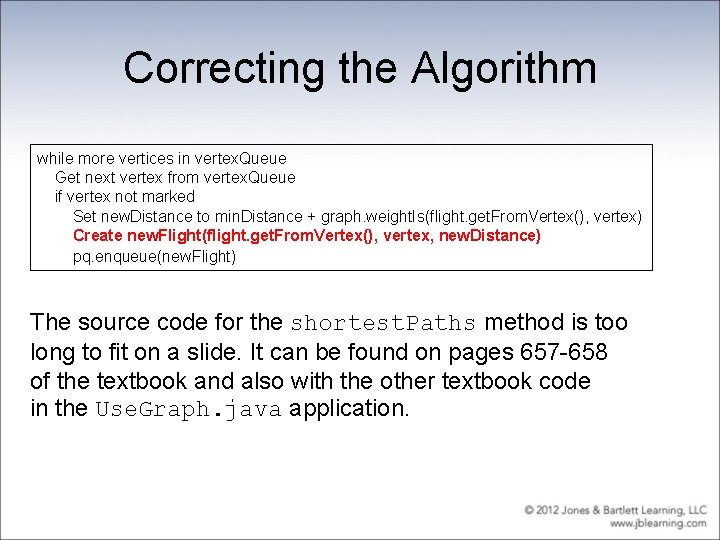 Correcting the Algorithm

while more vertices in vertexQueue
Get next vertex from vertexQueue
if vertex not marked
Set newDistance to minDistance + graph.weightIs(flight.getFromVertex(), vertex)
Create newFlight(flight.getFromVertex(), vertex, newDistance)
pq.enqueue(newFlight)

The source code for the shortestPaths method is too long to fit on a slide. It can be found on pages 657-658 of the textbook and also with the other textbook code in the UseGraph.java application.

© 2012 Jones & Bartlett Learning, LLC
www.jblearning.com